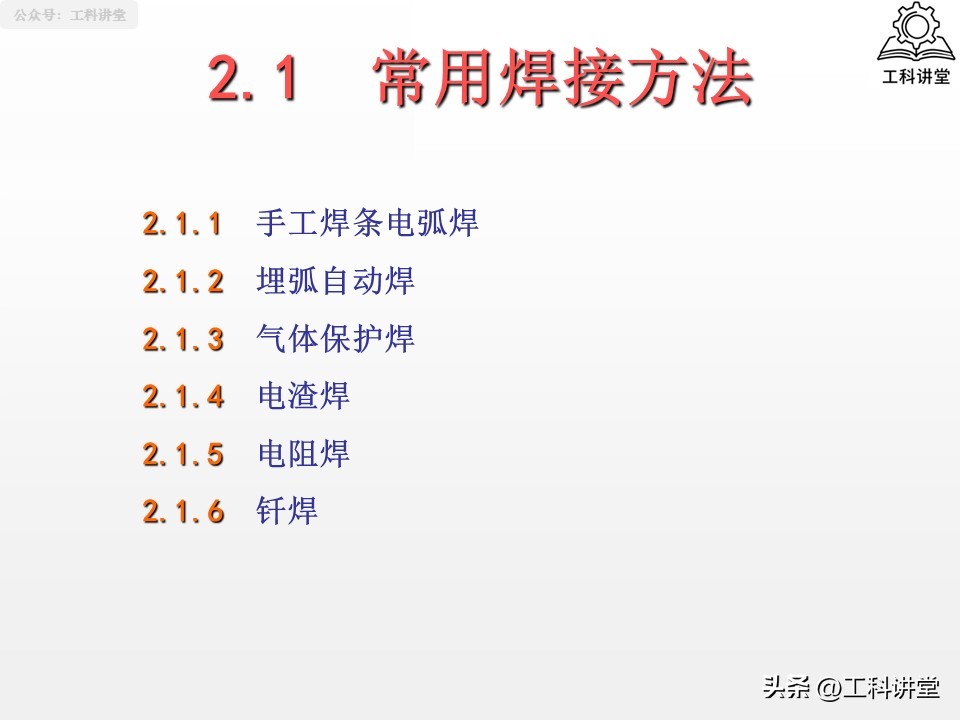 公众号：工科讲堂

工科讲堂

2.1 常用焊接方法

2.1.1 手工焊条电弧焊
2.1.2 埋弧自动焊
2.1.3 气体保护焊
2.1.4 电渣焊
2.1.5 电阻焊
2.1.6 钎焊

头条 @工科讲堂